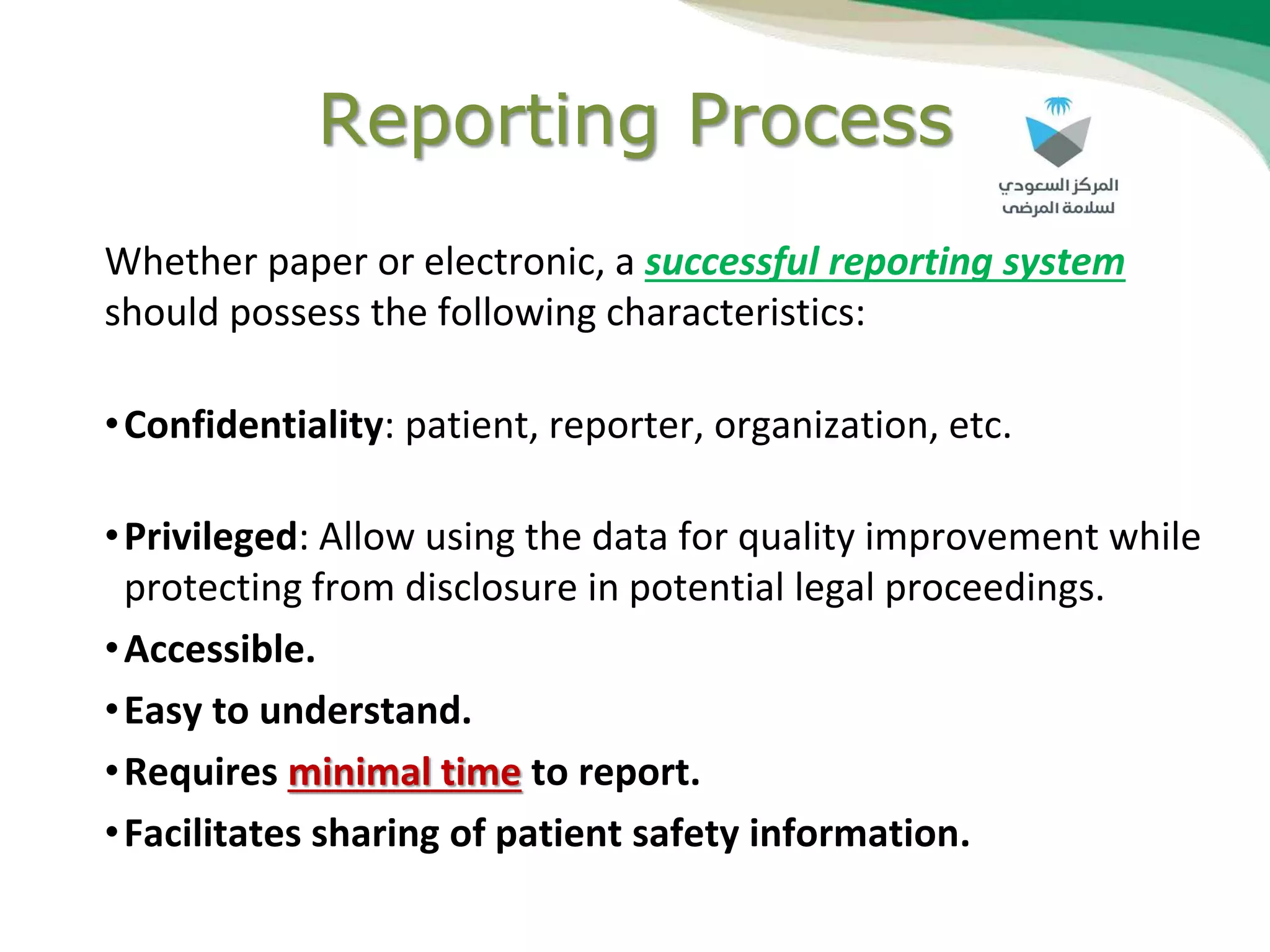 Reporting Process

المركز السعودي
لسلامة المرضى

Whether paper or electronic, a successful reporting system should possess the following characteristics:

• Confidentiality: patient, reporter, organization, etc.

• Privileged: Allow using the data for quality improvement while protecting from disclosure in potential legal proceedings.
• Accessible.
• Easy to understand.
• Requires minimal time to report.
• Facilitates sharing of patient safety information.